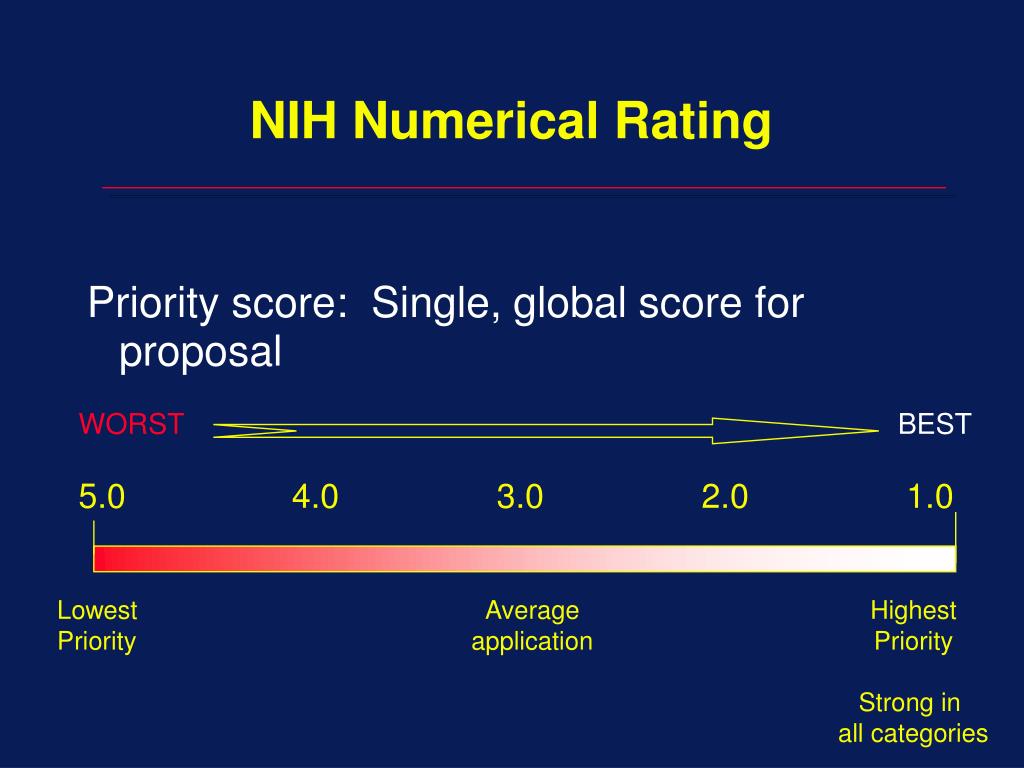 NIH Numerical Rating

Priority score: Single, global score for proposal

WORST

BEST

5.0 4.0 3.0 2.0 1.0

Lowest Priority

Average application

Highest Priority

Strong in all categories